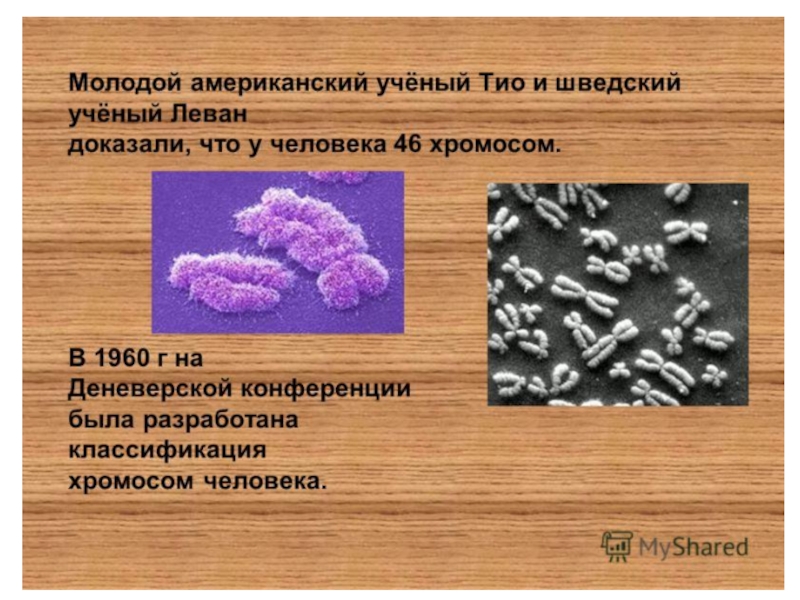 Молодой американский учёный Тио и шведский учёный Леван
доказали, что у человека 46 хромосом.

В 1960 г на Деневерской конференции была разработана классификация хромосом человека.

MyShared